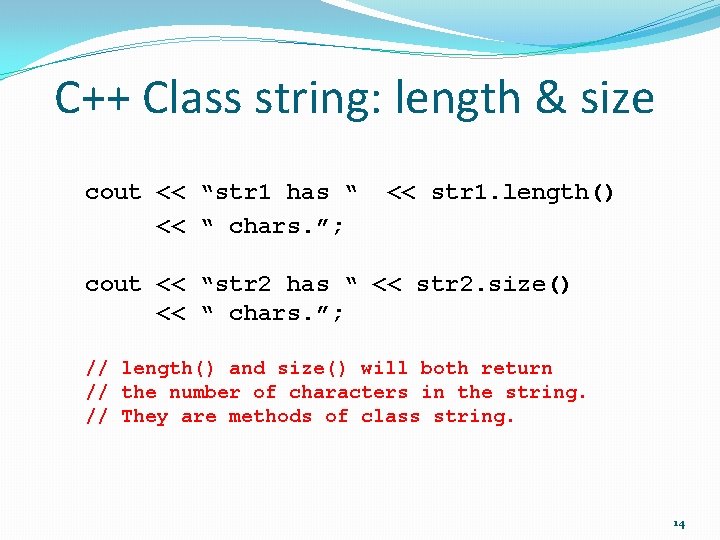 C++ Class string: length & size

cout << “str1 has “ << str1.length()
<< “ chars.”;

cout << “str2 has “ << str2.size()
<< “ chars.”;

// length() and size() will both return
// the number of characters in the string.
// They are methods of class string.

14